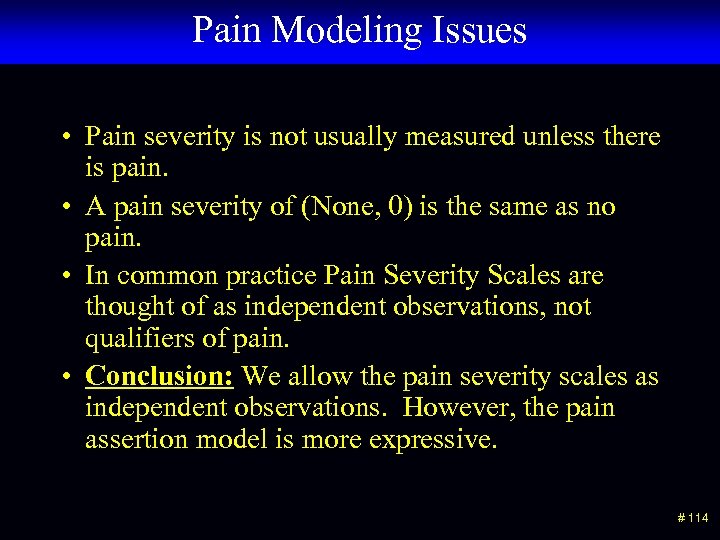 Pain Modeling Issues

• Pain severity is not usually measured unless there is pain.

• A pain severity of (None, 0) is the same as no pain.

• In common practice Pain Severity Scales are thought of as independent observations, not qualifiers of pain.

• Conclusion: We allow the pain severity scales as independent observations. However, the pain assertion model is more expressive.

# 114